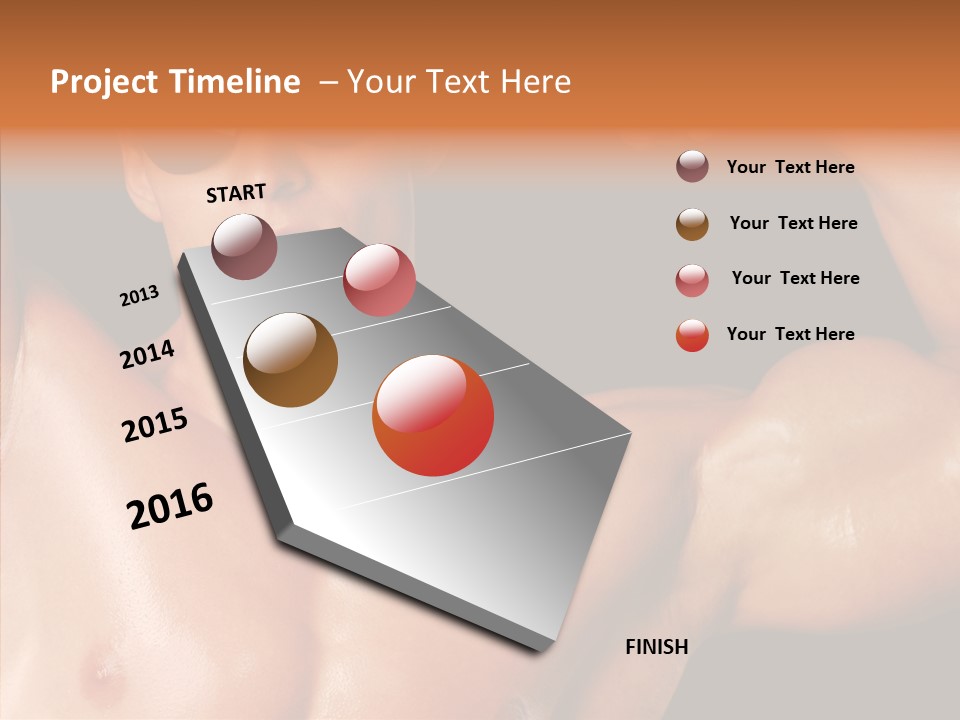 Project Timeline – Your Text Here

START

2013

2014

2015

2016

FINISH

Your Text Here

Your Text Here

Your Text Here

Your Text Here